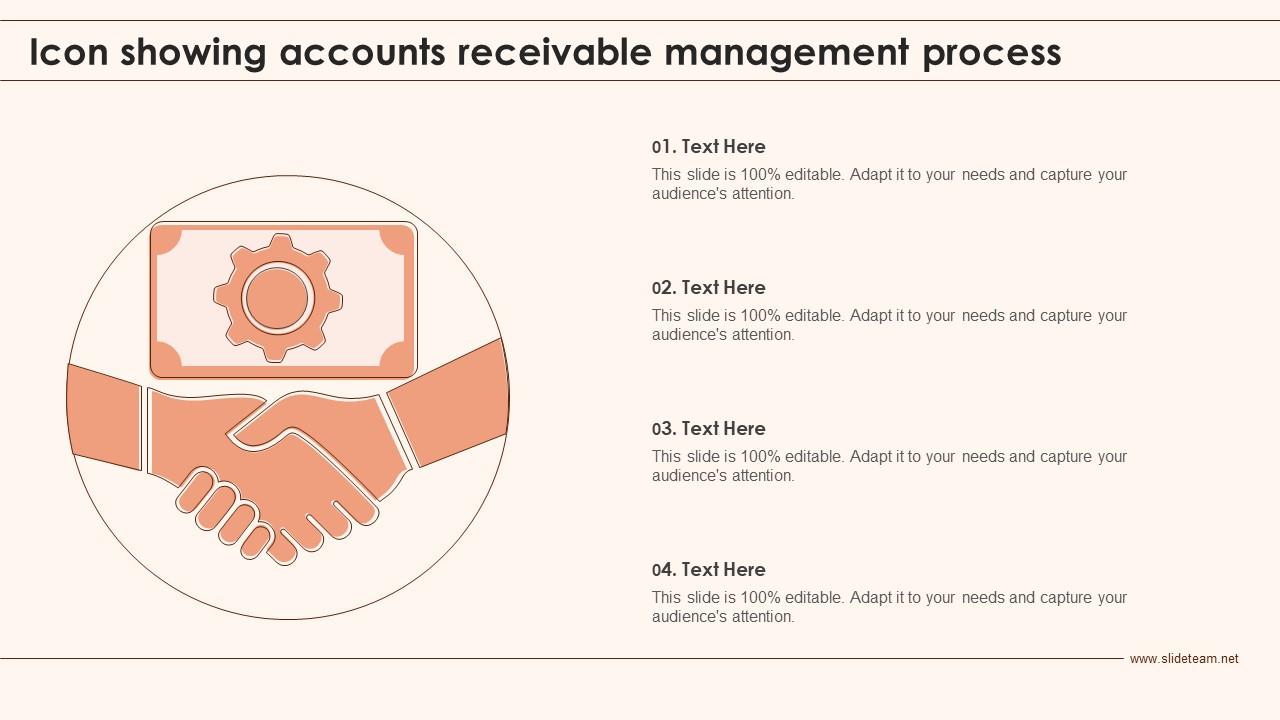 Icon showing accounts receivable management process

01. Text Here
This slide is 100% editable. Adapt it to your needs and capture your audience's attention.

02. Text Here
This slide is 100% editable. Adapt it to your needs and capture your audience's attention.

03. Text Here
This slide is 100% editable. Adapt it to your needs and capture your audience's attention.

04. Text Here
This slide is 100% editable. Adapt it to your needs and capture your audience's attention.

www.slideteam.net